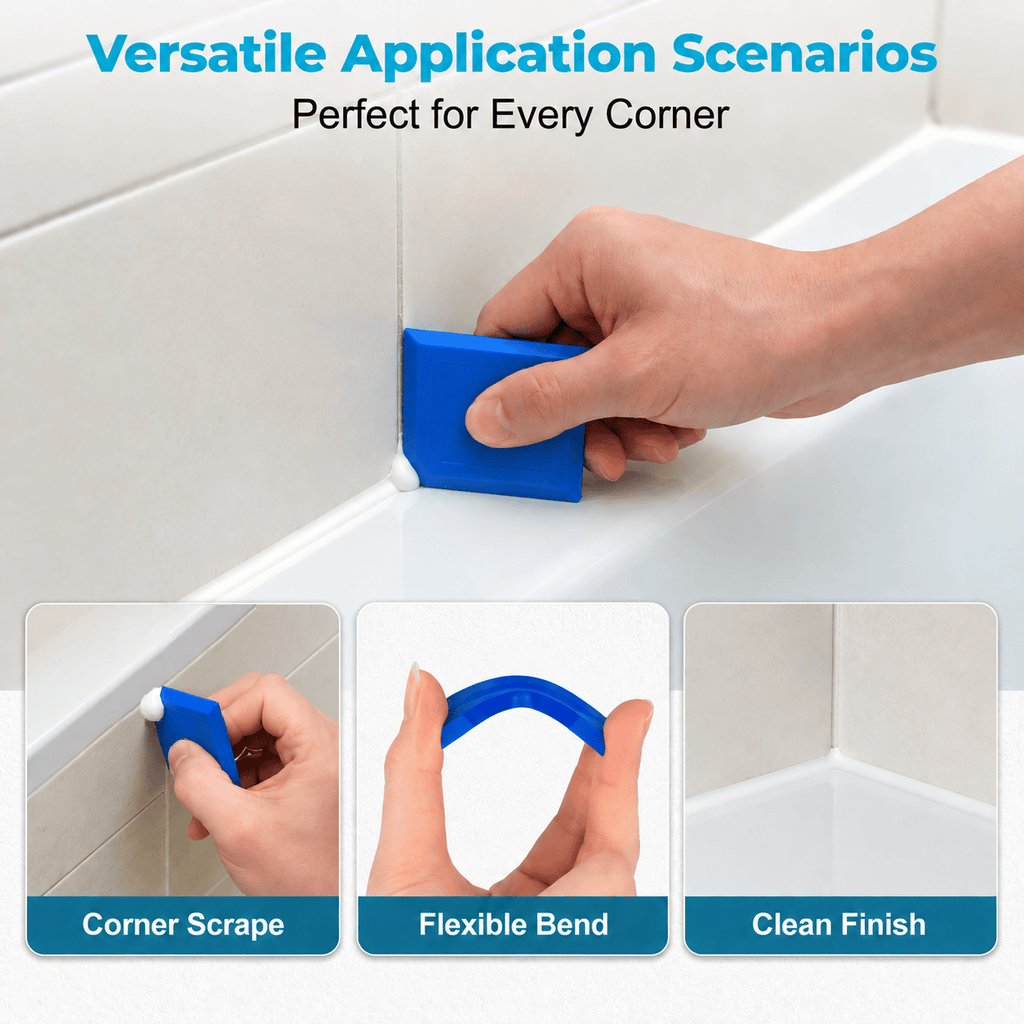 Versatile Application Scenarios
Perfect for Every Corner

Corner Scrape

Flexible Bend

Clean Finish